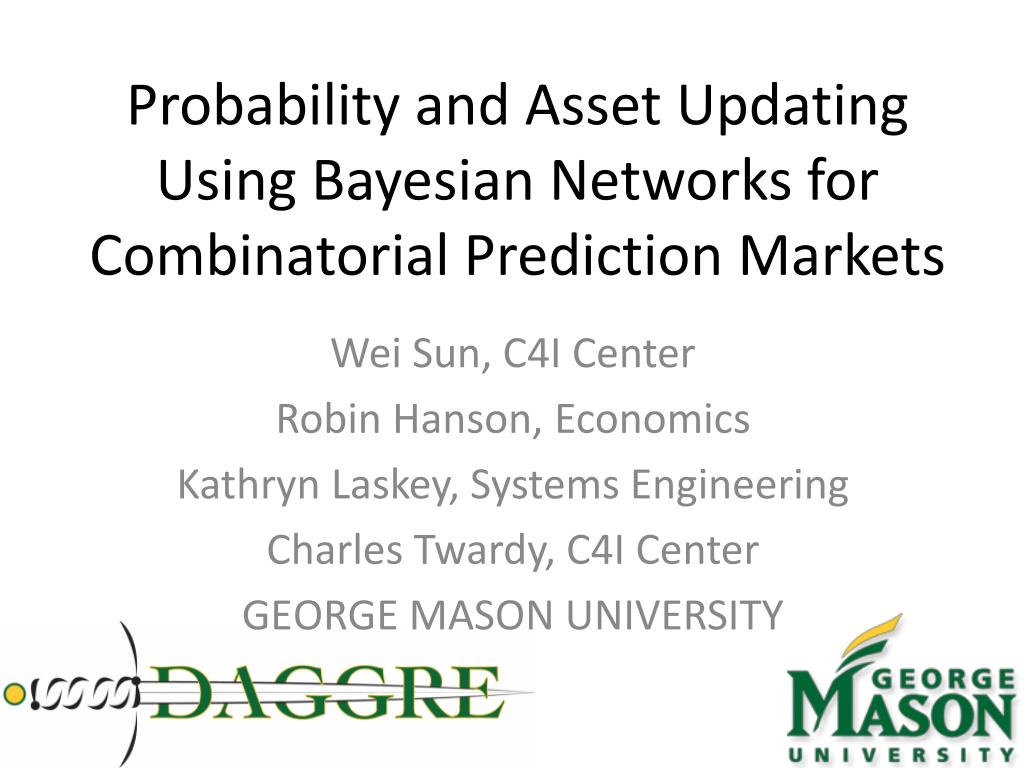 Probability and Asset Updating Using Bayesian Networks for Combinatorial Prediction Markets

Wei Sun, C4I Center
Robin Hanson, Economics
Kathryn Laskey, Systems Engineering
Charles Twardy, C4I Center
GEORGE MASON UNIVERSITY

DAGGRE

GEORGE MASON UNIVERSITY